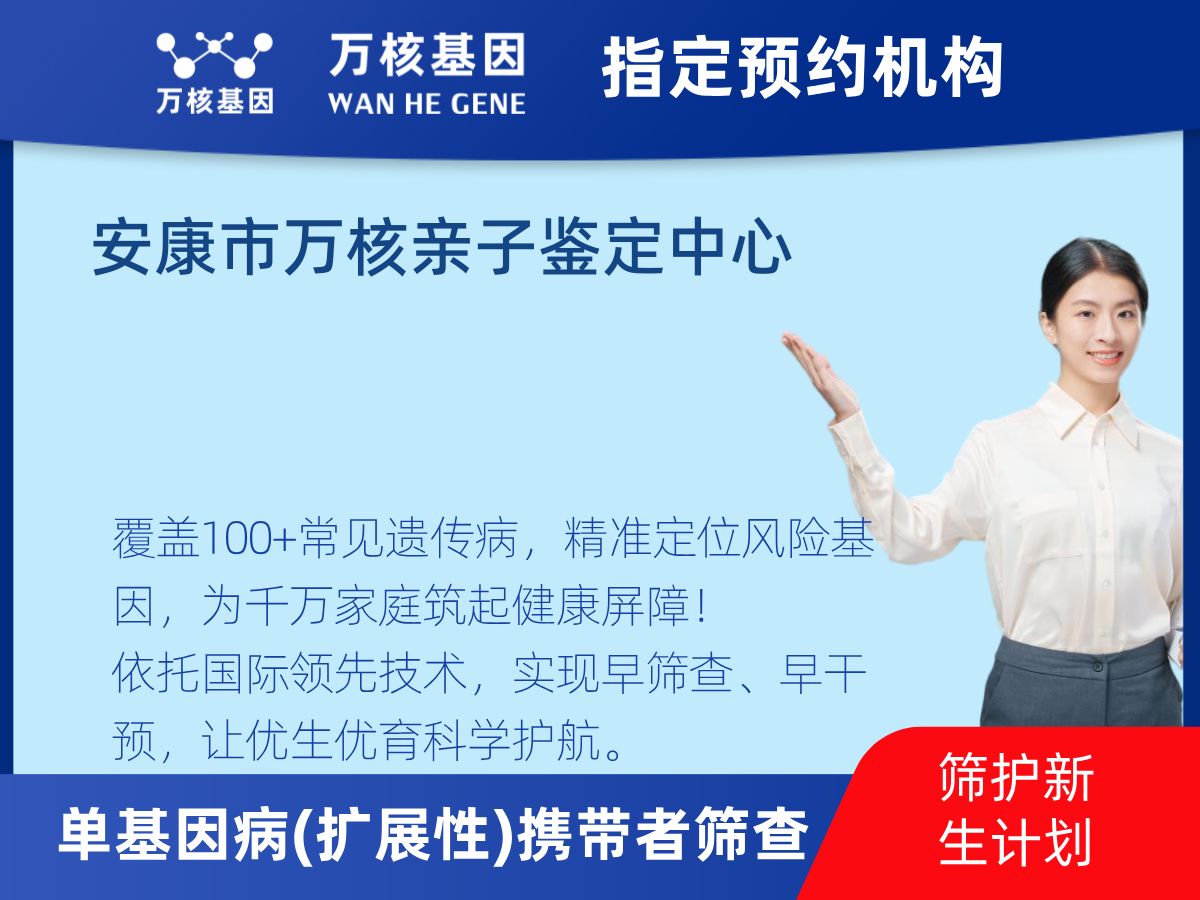 万核基因

万核基因
WAN HE GENE

指定预约机构

安康市万核亲子鉴定中心

覆盖100+常见遗传病，精准定位风险基因，为千万家庭筑起健康屏障！
依托国际领先技术，实现早筛查、早干预，让优生优育科学护航。

单基因病(扩展性)携带者筛查

筛护新生计划